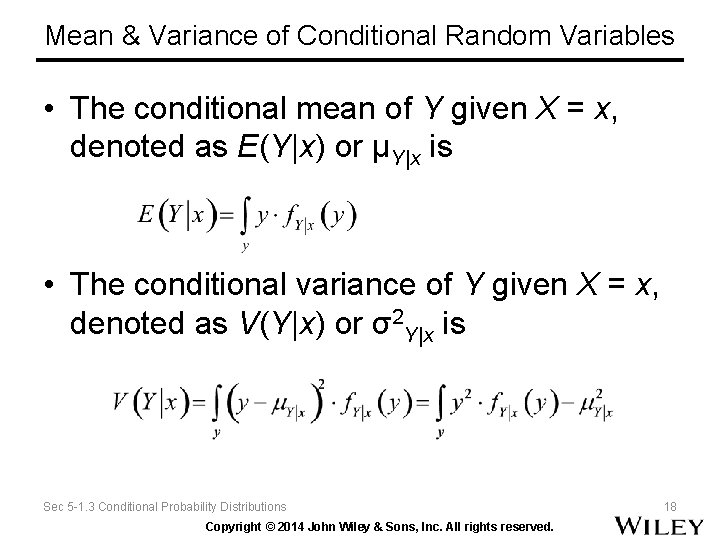 Mean & Variance of Conditional Random Variables

• The conditional mean of $Y$ given $X = x$, denoted as $E(Y|x)$ or $\mu_{Y|x}$ is

$E(Y|x) = \int_y y \cdot f_{Y|x}(y)$

• The conditional variance of $Y$ given $X = x$, denoted as $V(Y|x)$ or $\sigma^2_{Y|x}$ is

$V(Y|x) = \int_y (y - \mu_{Y|x})^2 \cdot f_{Y|x}(y) = \int_y y^2 \cdot f_{Y|x}(y) - \mu^2_{Y|x}$

Sec 5-1.3 Conditional Probability Distributions

18

Copyright © 2014 John Wiley & Sons, Inc. All rights reserved.

WILEY